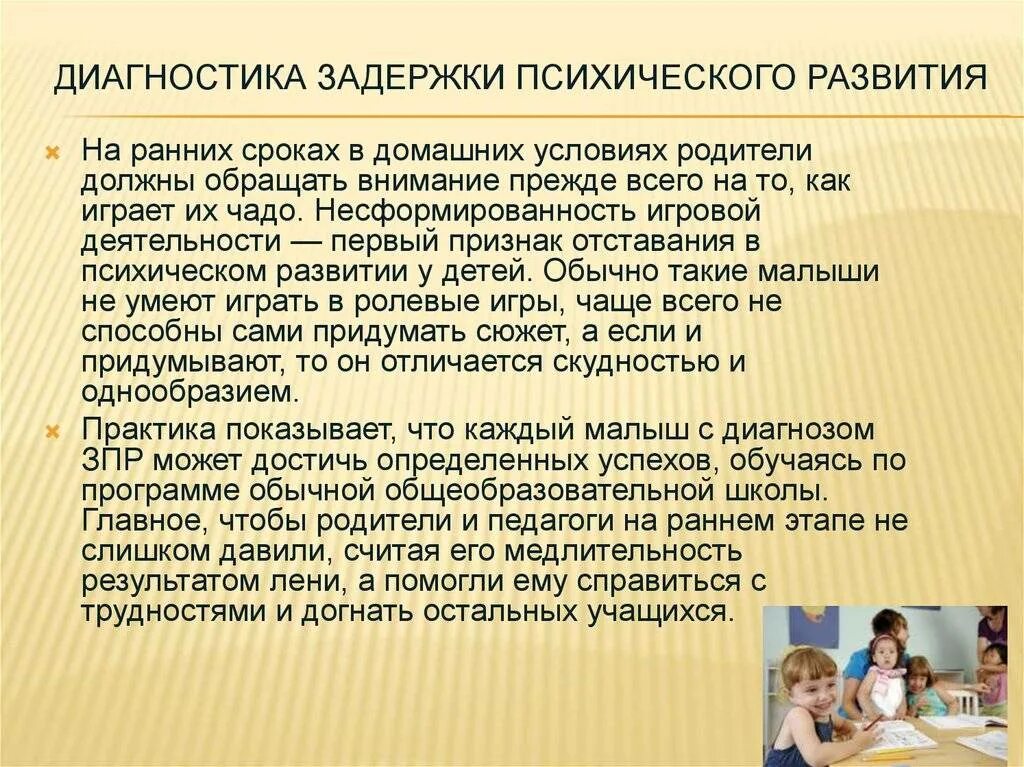 ДИАГНОСТИКА ЗАДЕРЖКИ ПСИХИЧЕСКОГО РАЗВИТИЯ

На ранних сроках в домашних условиях родители должны обращать внимание прежде всего на то, как играет их чадо. Несформированность игровой деятельности — первый признак отставания в психическом развитии у детей. Обычно такие малыши не умеют играть в ролевые игры, чаще всего не способны сами придумать сюжет, а если и придумывают, то он отличается скудностью и однообразием.

Практика показывает, что каждый малыш с диагнозом ЗПР может достичь определенных успехов, обучаясь по программе обычной общеобразовательной школы. Главное, чтобы родители и педагоги на раннем этапе не слишком давили, считая его медлительность результатом лени, а помогли ему справиться с трудностями и догнать остальных учащихся.